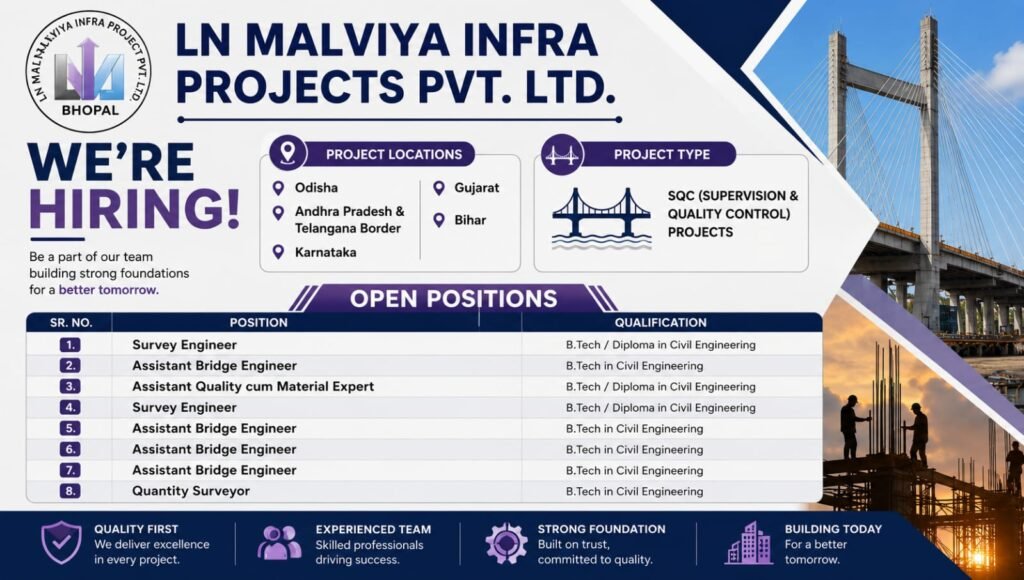 LN MALVIYA INFRA PROJECT PVT. LTD.
BHOPAL

LN MALVIYA INFRA PROJECTS PVT. LTD.

WE'RE HIRING!

Be a part of our team building strong foundations for a better tomorrow.

PROJECT LOCATIONS
Odisha
Andhra Pradesh & Telangana Border
Karnataka
Gujarat
Bihar

PROJECT TYPE
SQC (SUPERVISION & QUALITY CONTROL) PROJECTS

OPEN POSITIONS

| SR. NO. | POSITION | QUALIFICATION |
|---|---|---|
| 1. | Survey Engineer | B.Tech / Diploma in Civil Engineering |
| 2. | Assistant Bridge Engineer | B.Tech in Civil Engineering |
| 3. | Assistant Quality cum Material Expert | B.Tech / Diploma in Civil Engineering |
| 4. | Survey Engineer | B.Tech / Diploma in Civil Engineering |
| 5. | Assistant Bridge Engineer | B.Tech in Civil Engineering |
| 6. | Assistant Bridge Engineer | B.Tech in Civil Engineering |
| 7. | Assistant Bridge Engineer | B.Tech in Civil Engineering |
| 8. | Quantity Surveyor | B.Tech in Civil Engineering |

QUALITY FIRST
We deliver excellence in every project.

EXPERIENCED TEAM
Skilled professionals driving success.

STRONG FOUNDATION
Built on trust, committed to quality.

BUILDING TODAY
For a better tomorrow.